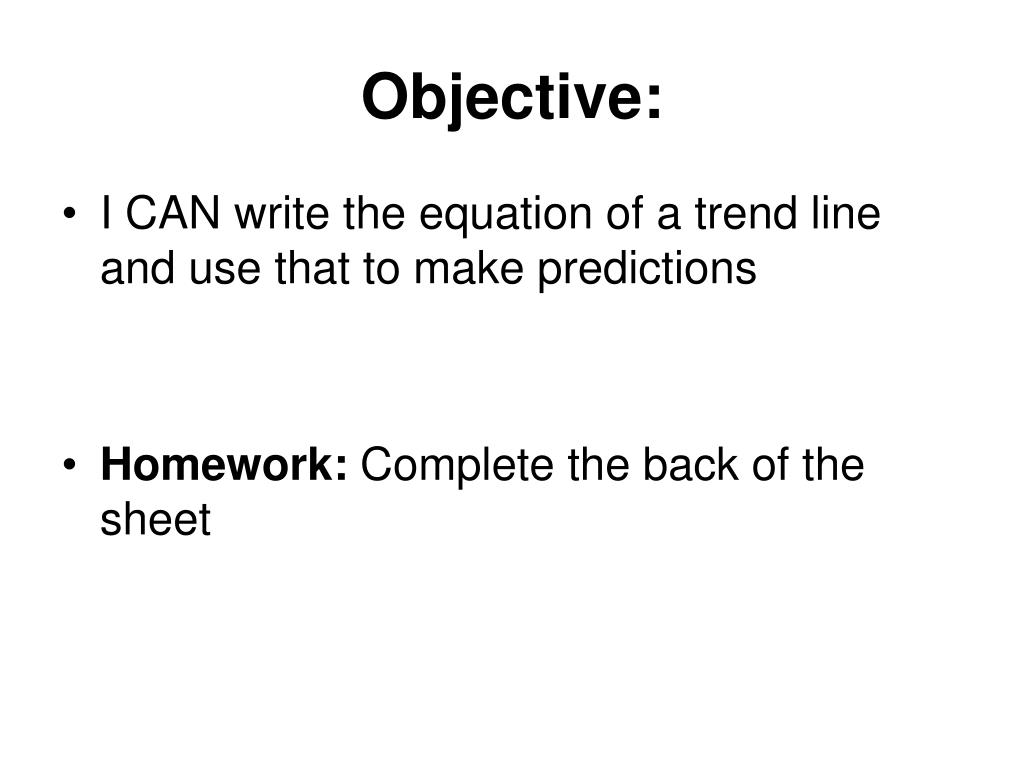 Objective:

• I CAN write the equation of a trend line and use that to make predictions

• Homework: Complete the back of the sheet